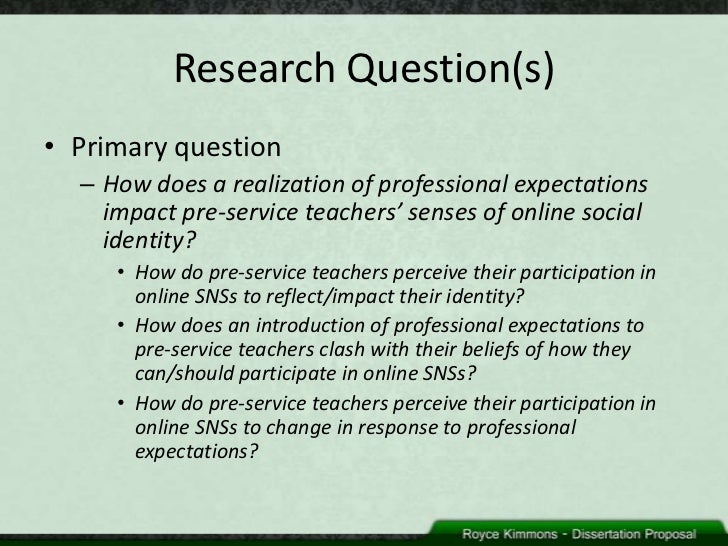 Research Question(s)

• Primary question

– How does a realization of professional expectations impact pre-service teachers' senses of online social identity?

• How do pre-service teachers perceive their participation in online SNSs to reflect/impact their identity?

• How does an introduction of professional expectations to pre-service teachers clash with their beliefs of how they can/should participate in online SNSs?

• How do pre-service teachers perceive their participation in online SNSs to change in response to professional expectations?

Royce Kimmons - Dissertation Proposal